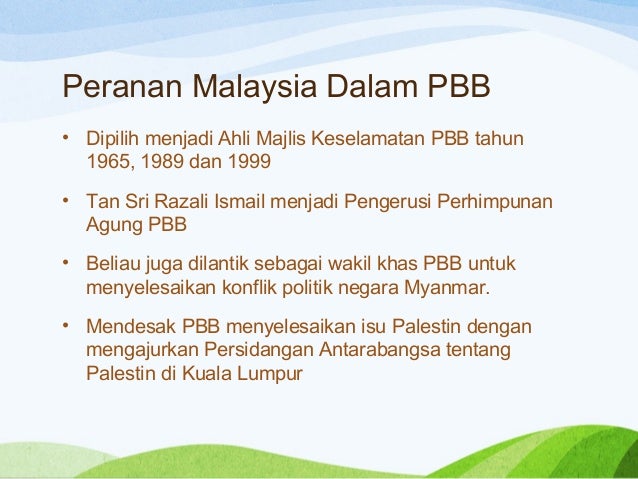 Peranan Malaysia Dalam PBB

• Dipilih menjadi Ahli Majlis Keselamatan PBB tahun 1965, 1989 dan 1999

• Tan Sri Razali Ismail menjadi Pengerusi Perhimpunan Agung PBB

• Beliau juga dilantik sebagai wakil khas PBB untuk menyelesaikan konflik politik negara Myanmar.

• Mendesak PBB menyelesaikan isu Palestin dengan mengajurkan Persidangan Antarabangsa tentang Palestin di Kuala Lumpur